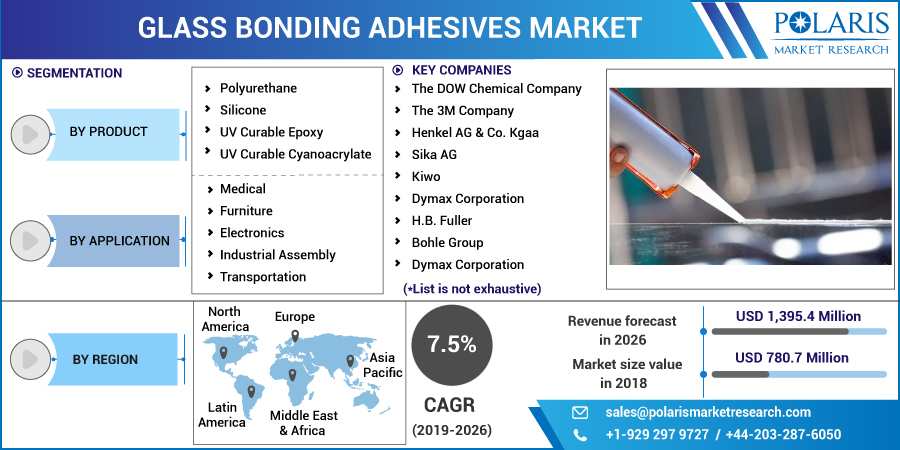 GLASS BONDING ADHESIVES MARKET

POLARIS
MARKET RESEARCH

SEGMENTATION

BY PRODUCT

Polyurethane
Silicone
UV Curable Epoxy
UV Curable Cyanoacrylate

BY APPLICATION

Medical
Furniture
Electronics
Industrial Assembly
Transportation

KEY COMPANIES

The DOW Chemical Company
The 3M Company
Henkel AG & Co. Kgaa
Sika AG
Kiwo
Dymax Corporation
H.B. Fuller
Bohle Group
Dymax Corporation

(*List is not exhaustive)

BY REGION

North America
Europe
Asia Pacific
Latin America
Middle East & Africa

7.5%

CAGR
(2019-2026)

Revenue forecast in 2026
USD 1,395.4 Million

Market size value in 2018
USD 780.7 Million

sales@polarismarketresearch.com
+1-929 297 9727 / +44-203-287-6050